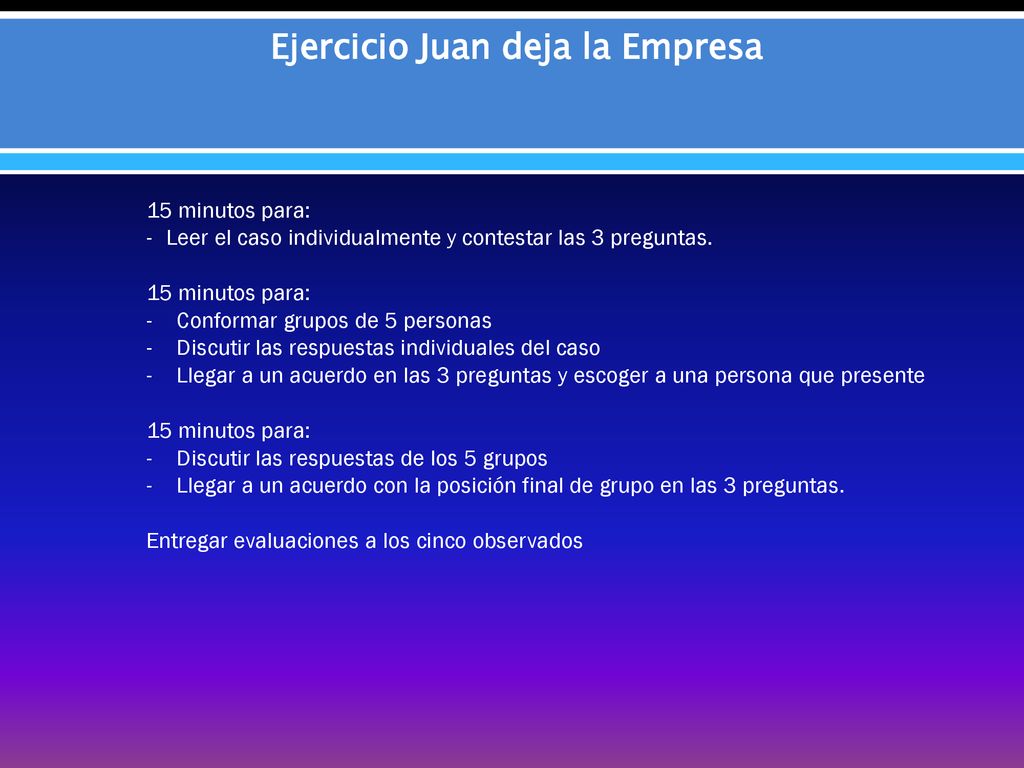 Ejercicio Juan deja la Empresa

15 minutos para:
- Leer el caso individualmente y contestar las 3 preguntas.

15 minutos para:
- Conformar grupos de 5 personas
- Discutir las respuestas individuales del caso
- Llegar a un acuerdo en las 3 preguntas y escoger a una persona que presente

15 minutos para:
- Discutir las respuestas de los 5 grupos
- Llegar a un acuerdo con la posición final de grupo en las 3 preguntas.

Entregar evaluaciones a los cinco observados